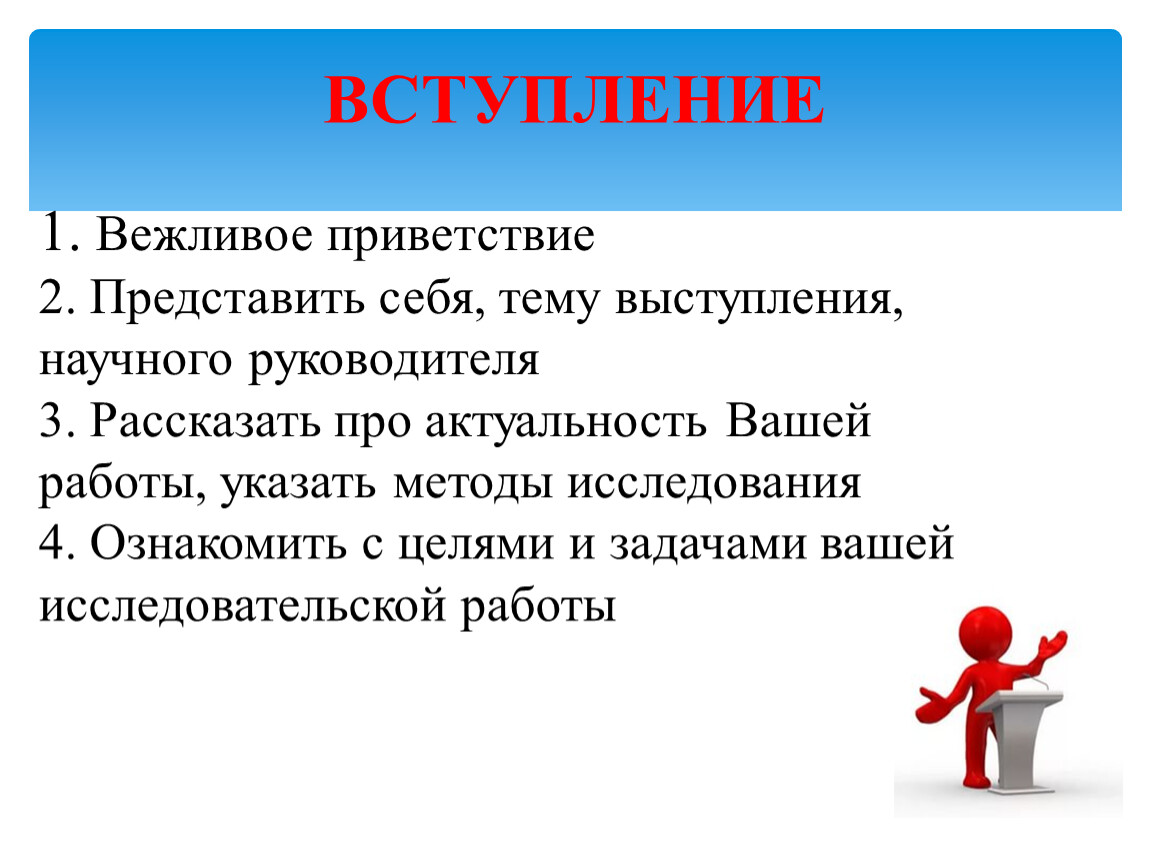 ВСТУПЛЕНИЕ

1. Вежливое приветствие
2. Представить себя, тему выступления, научного руководителя
3. Рассказать про актуальность Вашей работы, указать методы исследования
4. Ознакомить с целями и задачами вашей исследовательской работы